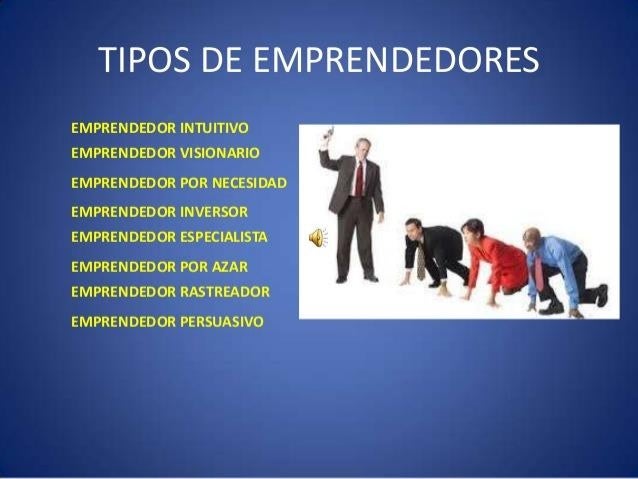 TIPOS DE EMPRENDEDORES

EMPRENDEDOR INTUITIVO
EMPRENDEDOR VISIONARIO
EMPRENDEDOR POR NECESIDAD
EMPRENDEDOR INVERSOR
EMPRENDEDOR ESPECIALISTA
EMPRENDEDOR POR AZAR
EMPRENDEDOR RASTREADOR
EMPRENDEDOR PERSUASIVO